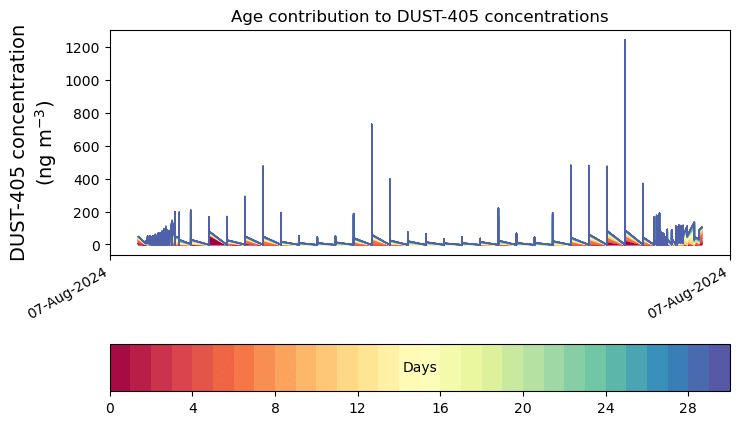 Age contribution to DUST-405 concentrations

DUST-405 concentration (ng m$^{-3}$)

1200
1000
800
600
400
200
0

07-Aug-2024
07-Aug-2024

Days

0
4
8
12
16
20
24
28